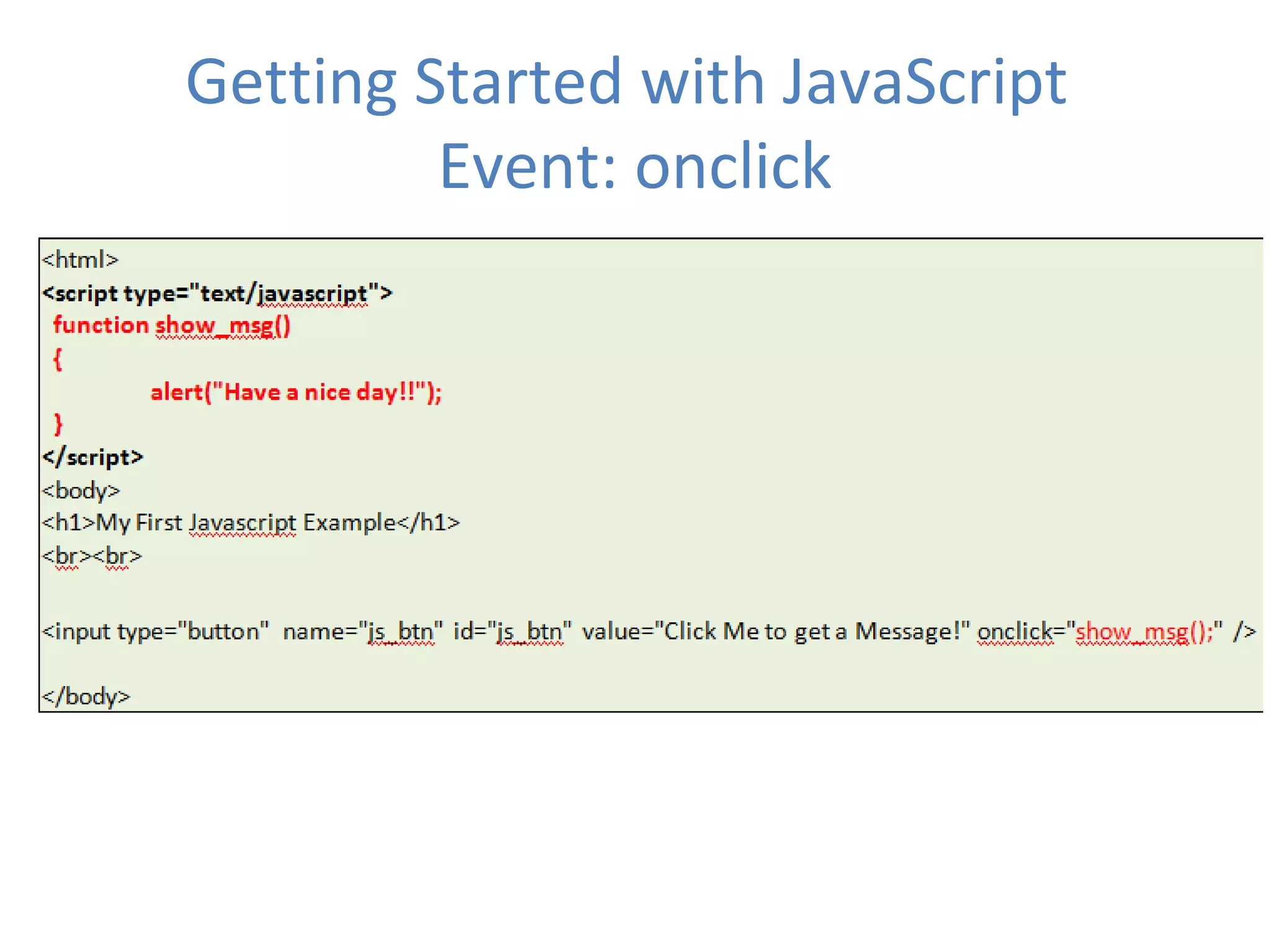 Getting Started with JavaScript
Event: onclick

<html>
<script type="text/javascript">
function show_msg()
{
alert("Have a nice day!!");
}
</script>
<body>
<h1>My First Javascript Example</h1>
<br><br>

<input type="button" name="js_btn" id="js_btn" value="Click Me to get a Message!" onclick="show_msg();" />

</body>